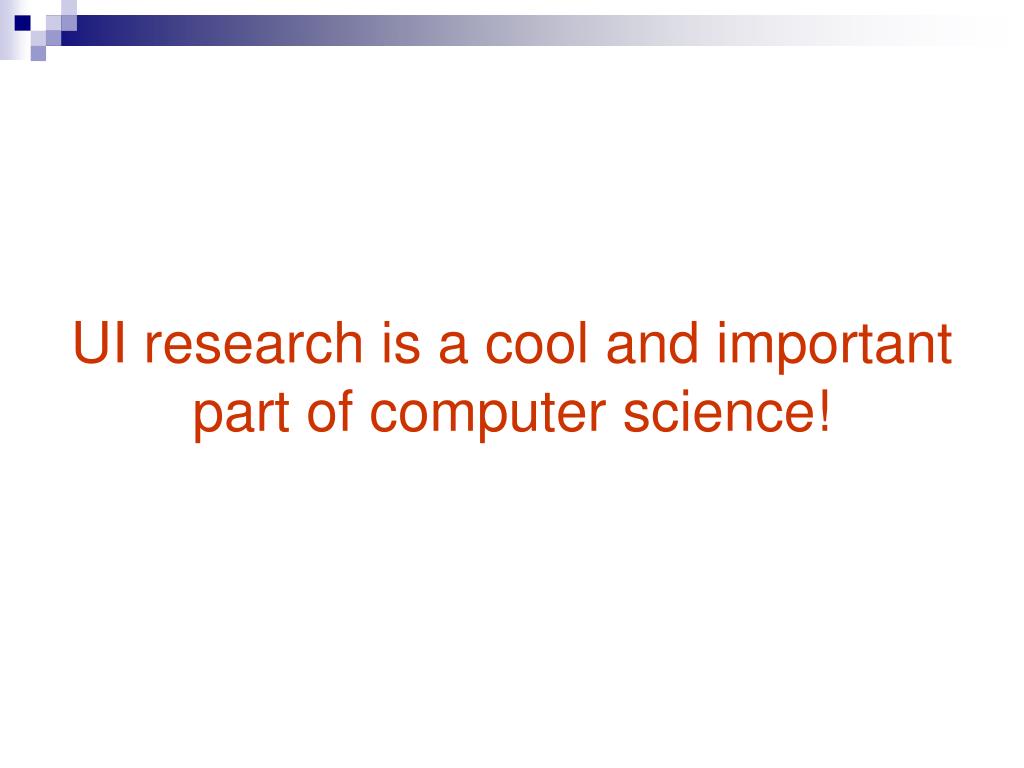 UI research is a cool and important part of computer science!